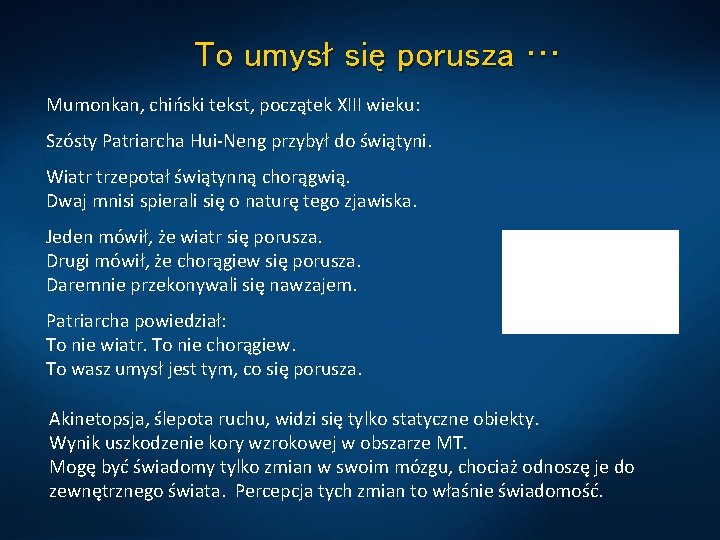 To umysł się porusza …

Mumonkan, chiński tekst, początek XIII wieku:

Szósty Patriarcha Hui-Neng przybył do świątyni.

Wiatr trzepotał świątynną chorągwią.
Dwaj mnisi spierali się o naturę tego zjawiska.

Jeden mówił, że wiatr się porusza.
Drugi mówił, że chorągiew się porusza.
Daremnie przekonywali się nawzajem.

Patriarcha powiedział:
To nie wiatr. To nie chorągiew.
To wasz umysł jest tym, co się porusza.

Akinetopsja, ślepota ruchu, widzi się tylko statyczne obiekty.
Wynik uszkodzenie kory wzrokowej w obszarze MT.
Mogę być świadomy tylko zmian w swoim mózgu, chociaż odnoszę je do zewnętrznego świata. Percepcja tych zmian to właśnie świadomość.